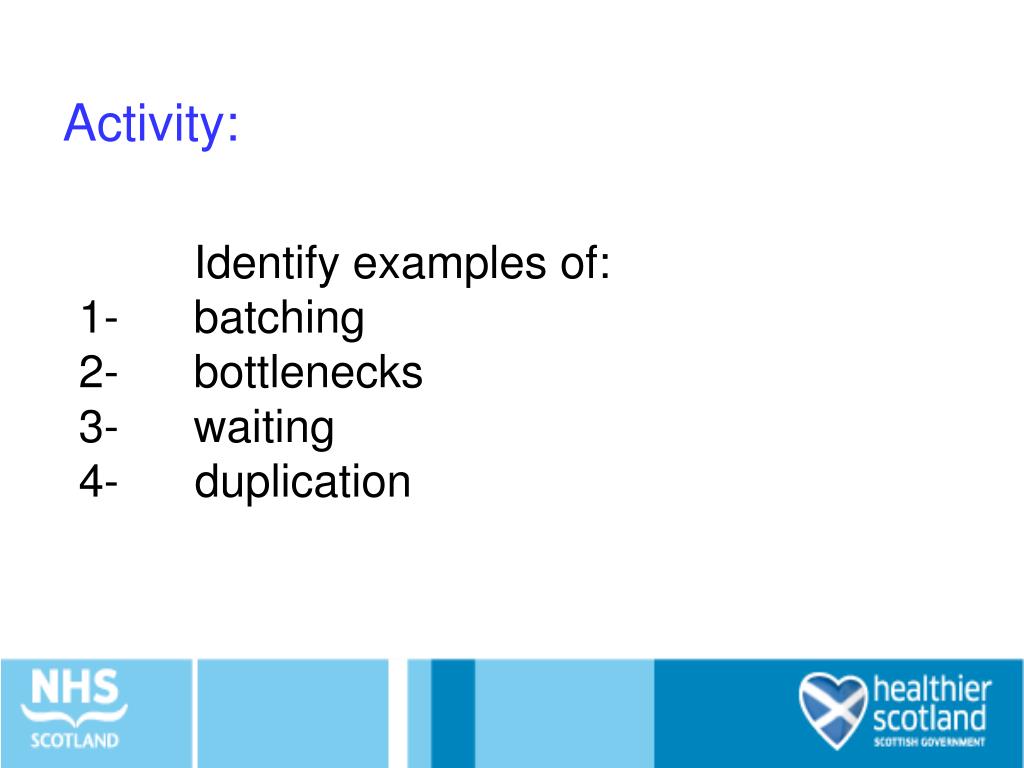 Activity:

Identify examples of:
1- batching
2- bottlenecks
3- waiting
4- duplication

NHS
SCOTLAND

healthier
scotland
SCOTTISH GOVERNMENT